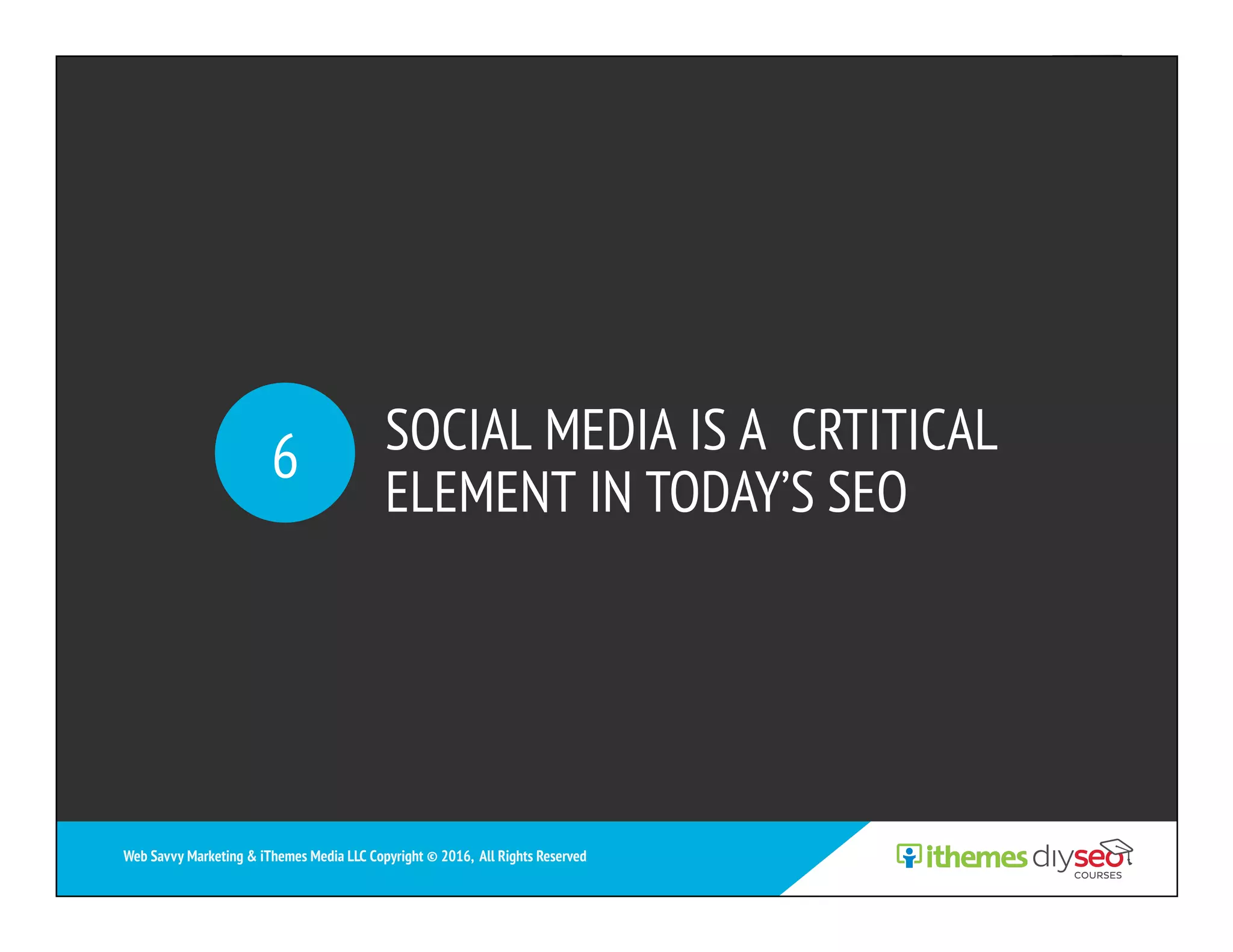 6

SOCIAL MEDIA IS A CRTITICAL ELEMENT IN TODAY'S SEO

Web Savvy Marketing & iThemes Media LLC Copyright © 2016, All Rights Reserved

ithemes diyseo COURSES